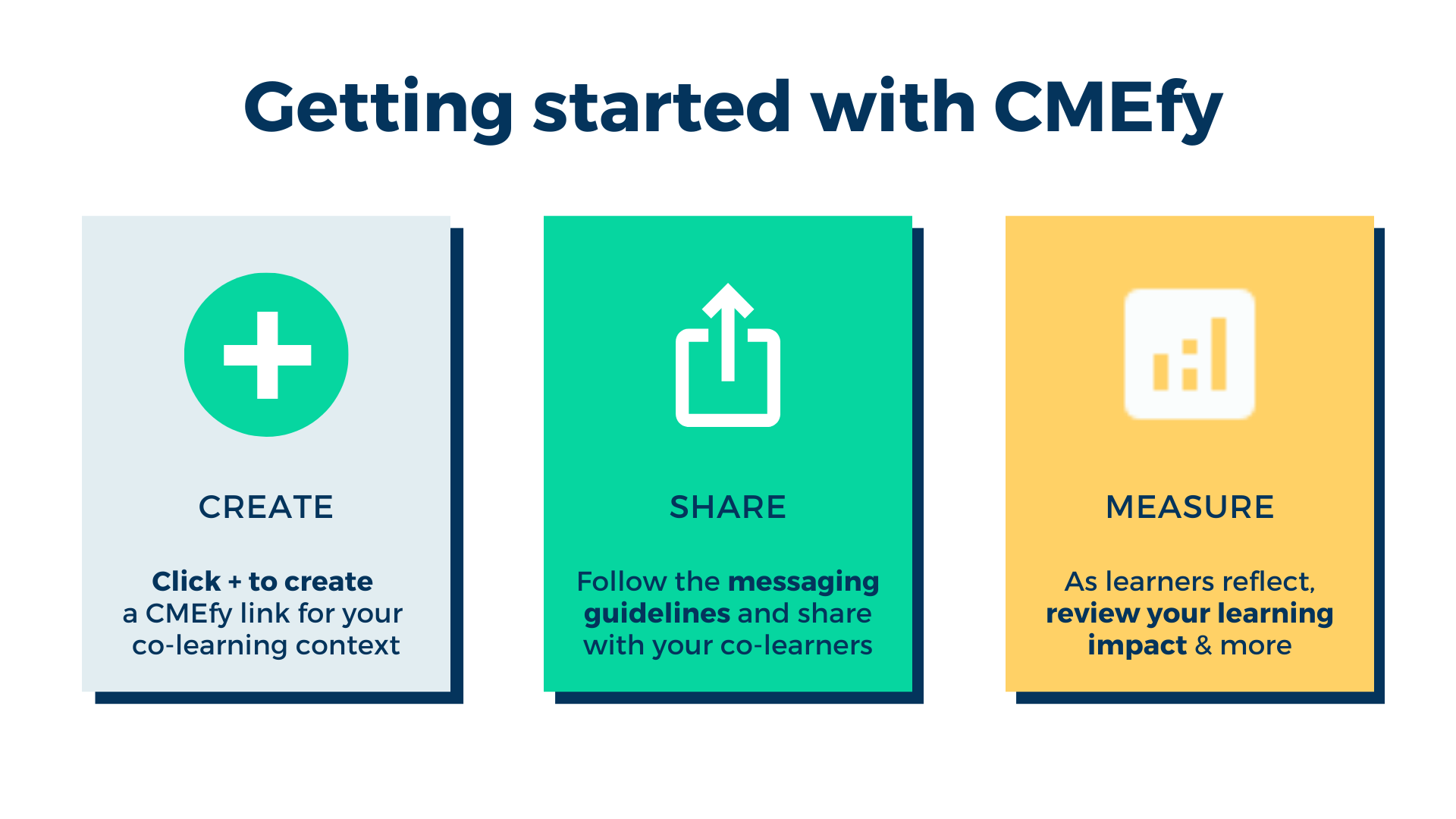 Getting started with CMEfy

CREATE

Click + to create a CMEfy link for your co-learning context

SHARE

Follow the messaging guidelines and share with your co-learners

MEASURE

As learners reflect, review your learning impact & more